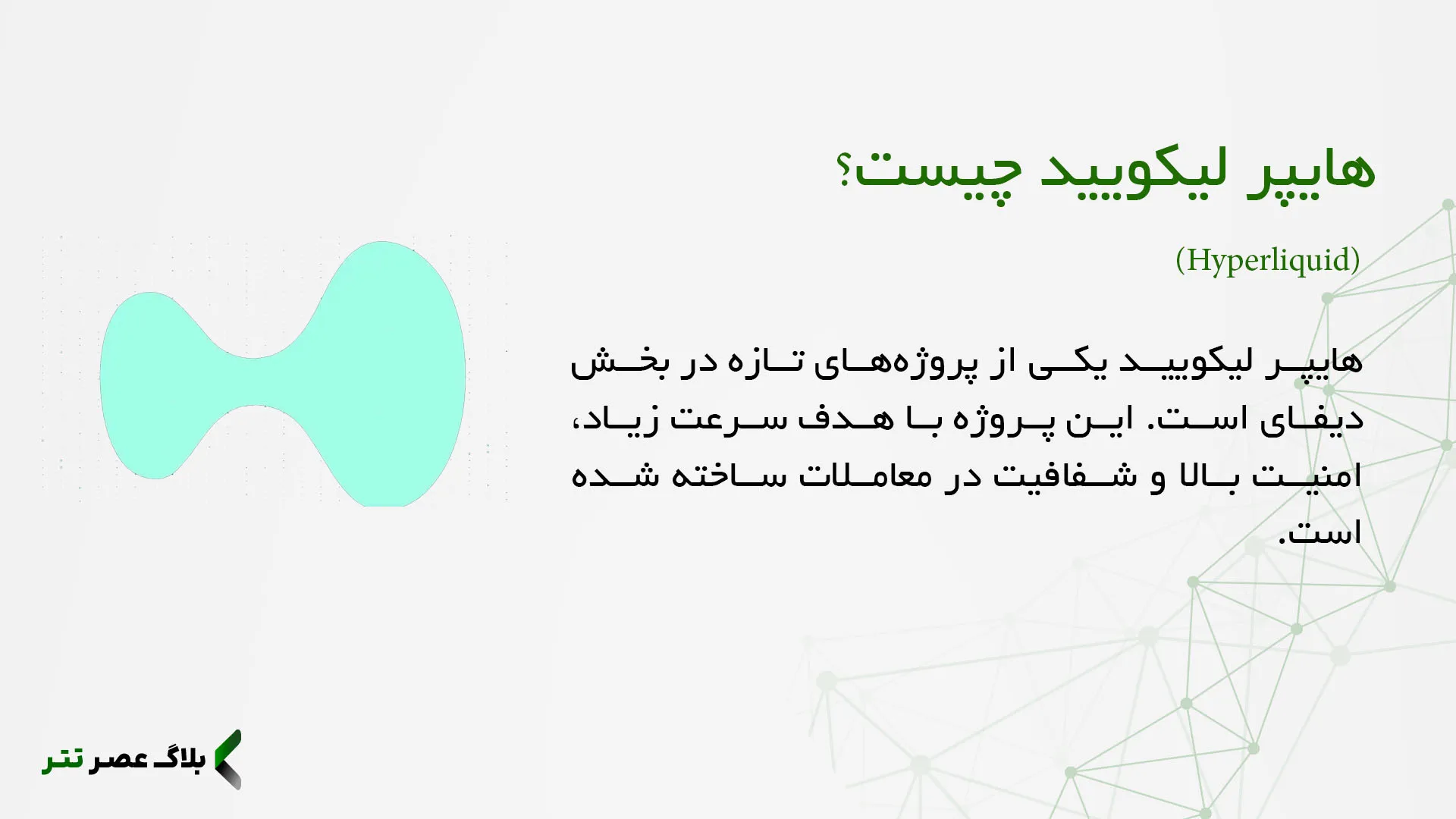 هایپر لیکویید چیست؟

(Hyperliquid)

هایپر لیکویید یکی از پروژه‌های تازه در بخش دیفای است. این پروژه با هدف سرعت زیاد، امنیت بالا و شفافیت در معاملات ساخته شده است.

بلاگ عصر تتر